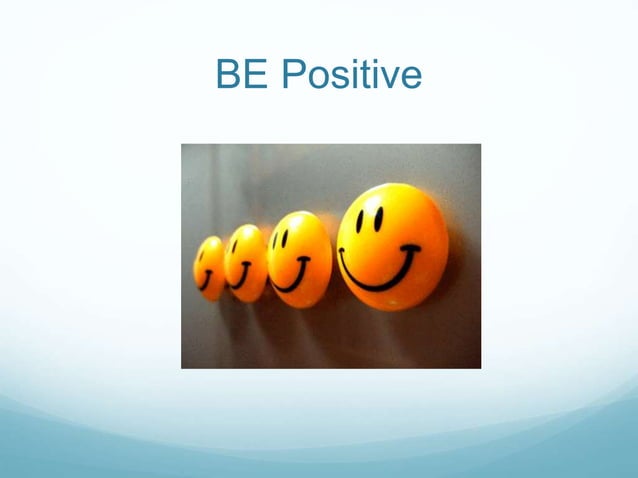 BE Positive